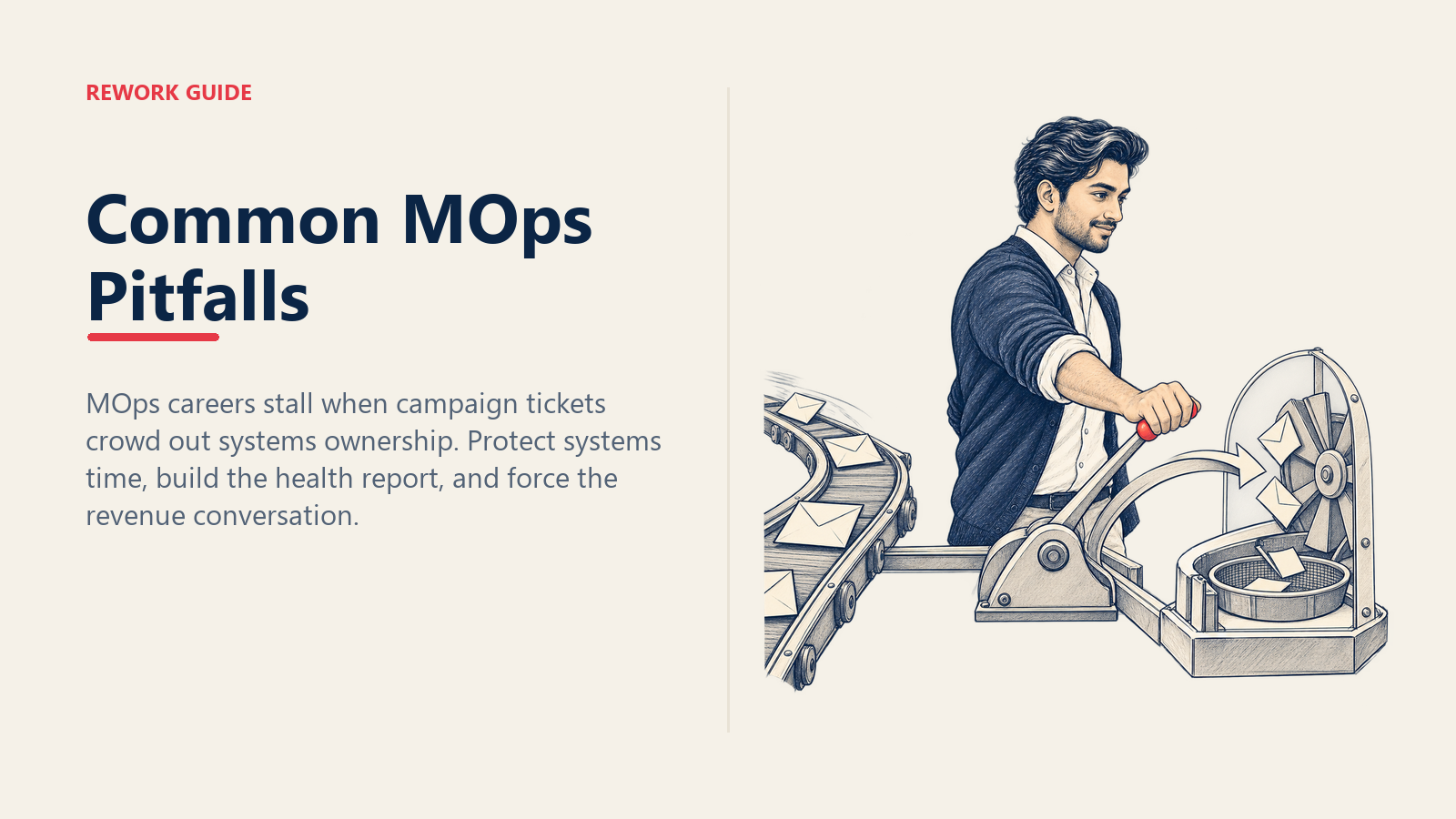 REWORK GUIDE

Common MOps Pitfalls

MOps careers stall when campaign tickets crowd out systems ownership. Protect systems time, build the health report, and force the revenue conversation.